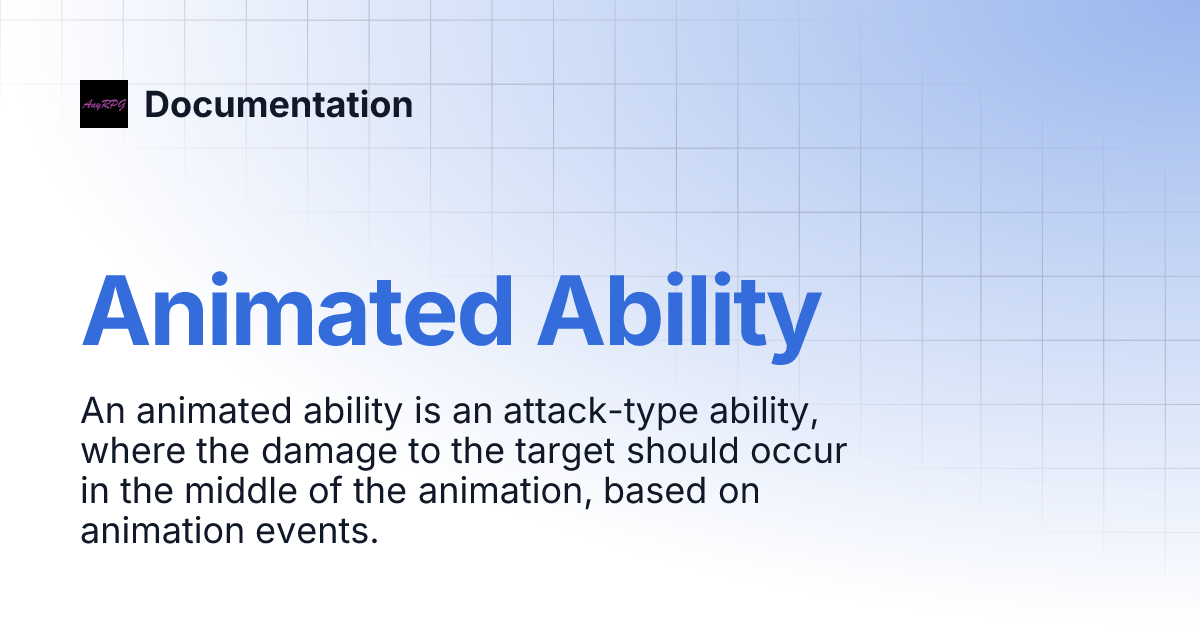 AnyRPG Documentation

Animated Ability

An animated ability is an attack-type ability, where the damage to the target should occur in the middle of the animation, based on animation events.